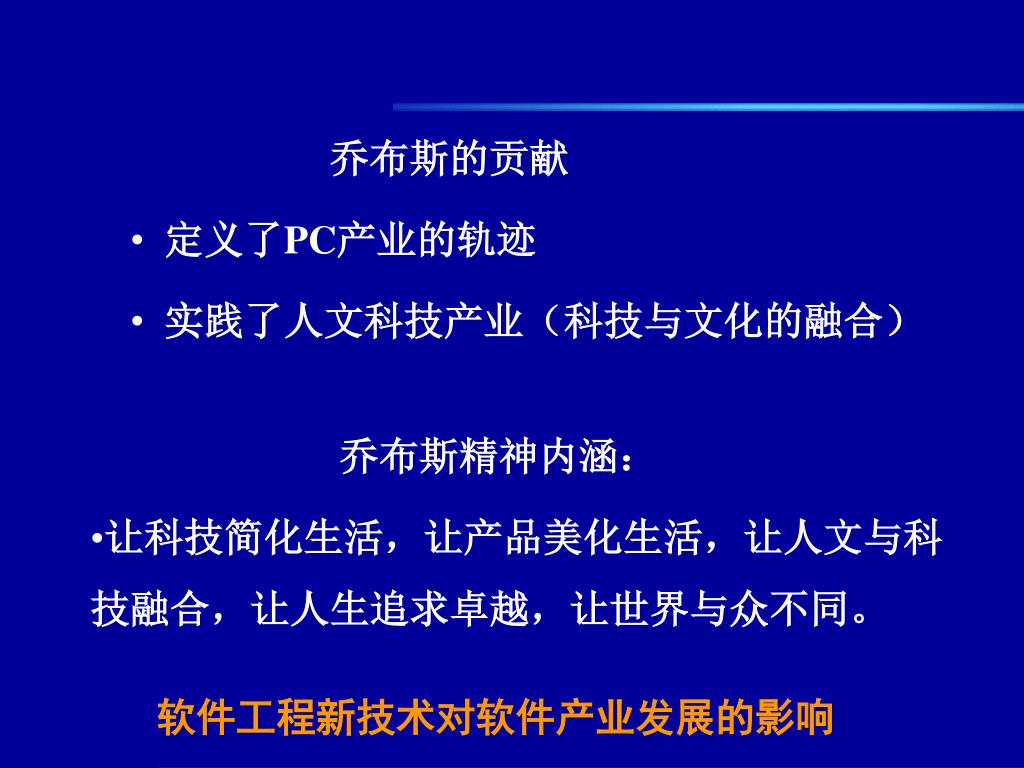 乔布斯的贡献

• 定义了PC产业的轨迹

• 实践了人文科技产业（科技与文化的融合）

乔布斯精神内涵：

•让科技简化生活，让产品美化生活，让人文与科技融合，让人生追求卓越，让世界与众不同。

软件工程新技术对软件产业发展的影响